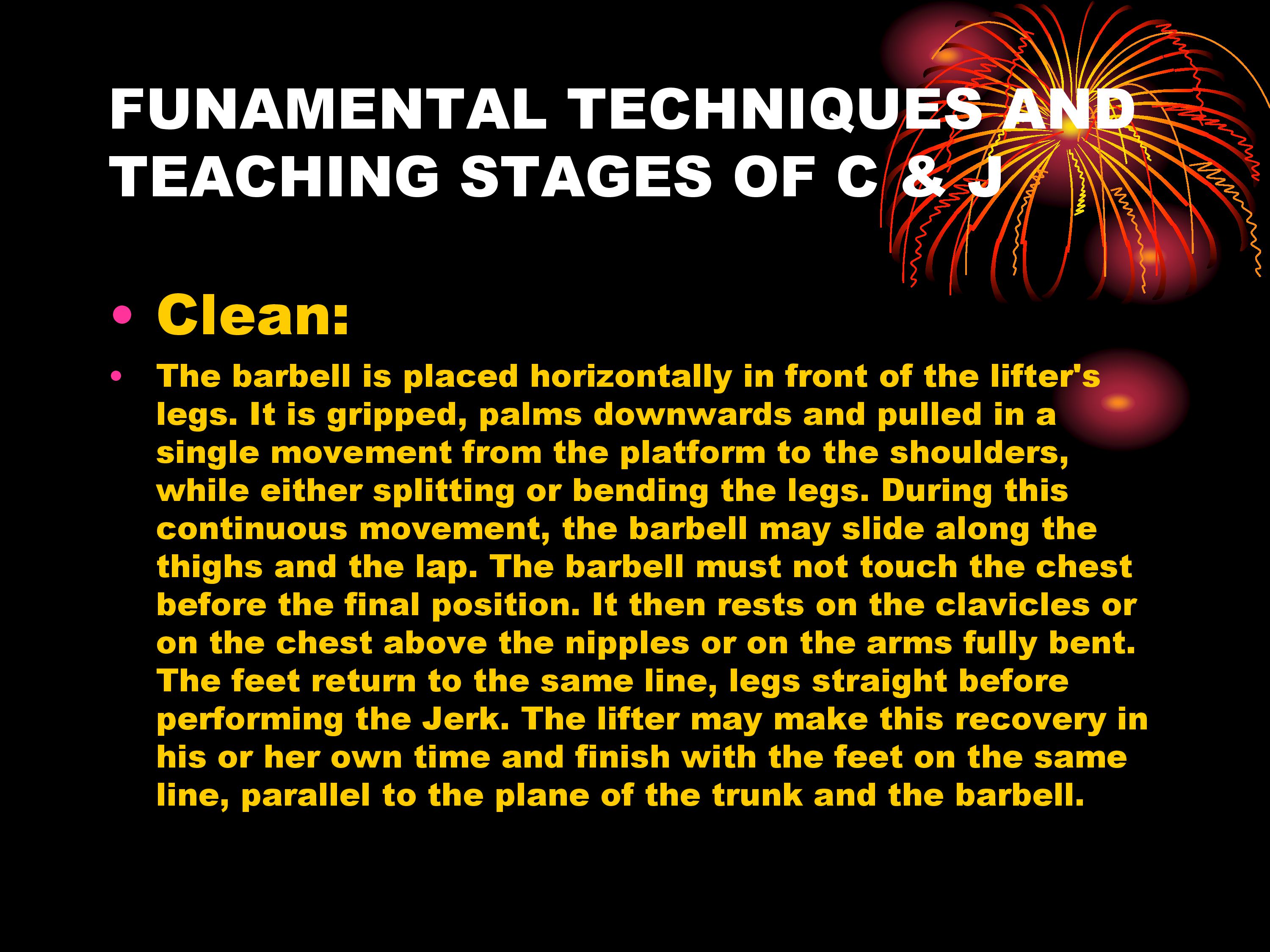 FUNAMENTAL TECHNIQUES AND TEACHING STAGES OF C & J

• Clean:

• The barbell is placed horizontally in front of the lifter's legs. It is gripped, palms downwards and pulled in a single movement from the platform to the shoulders, while either splitting or bending the legs. During this continuous movement, the barbell may slide along the thighs and the lap. The barbell must not touch the chest before the final position. It then rests on the clavicles or on the chest above the nipples or on the arms fully bent. The feet return to the same line, legs straight before performing the Jerk. The lifter may make this recovery in his or her own time and finish with the feet on the same line, parallel to the plane of the trunk and the barbell.